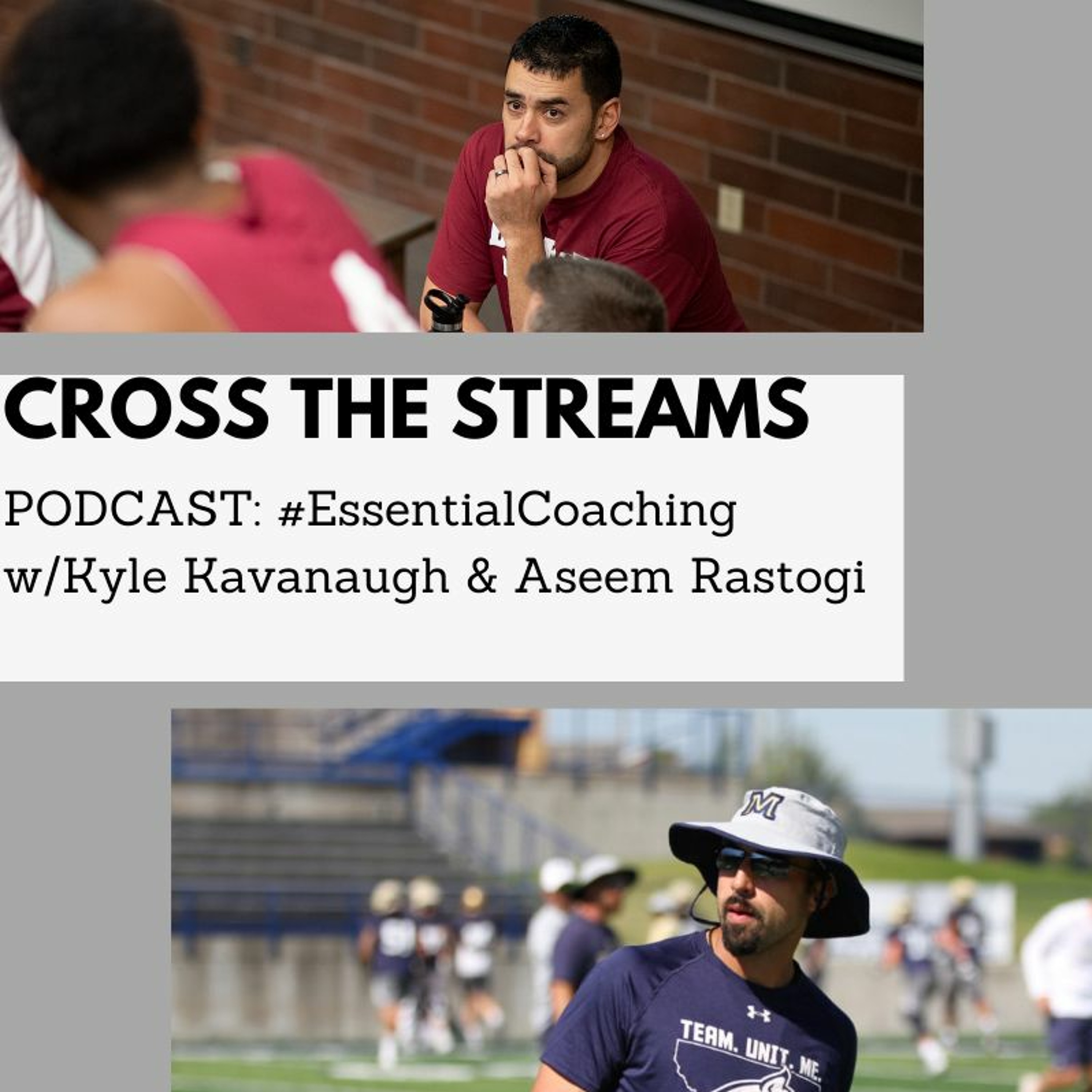 CROSS THE STREAMS

PODCAST: #EssentialCoaching w/Kyle Kavanaugh & Aseem Rastogi

M

TEAM. UNIT. ME.